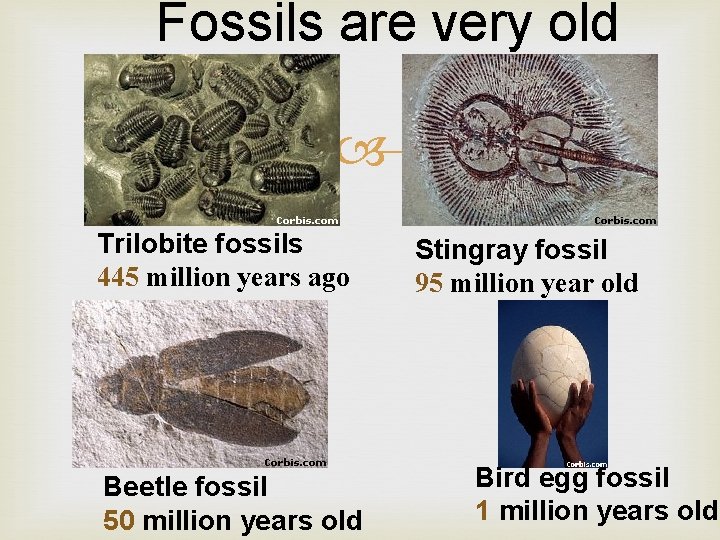 Fossils are very old

Corbis.com

Trilobite fossils
445 million years ago

Corbis.com

Stingray fossil
95 million year old

Corbis.com

Beetle fossil
50 million years old

Corbis.com

Bird egg fossil
1 million years old